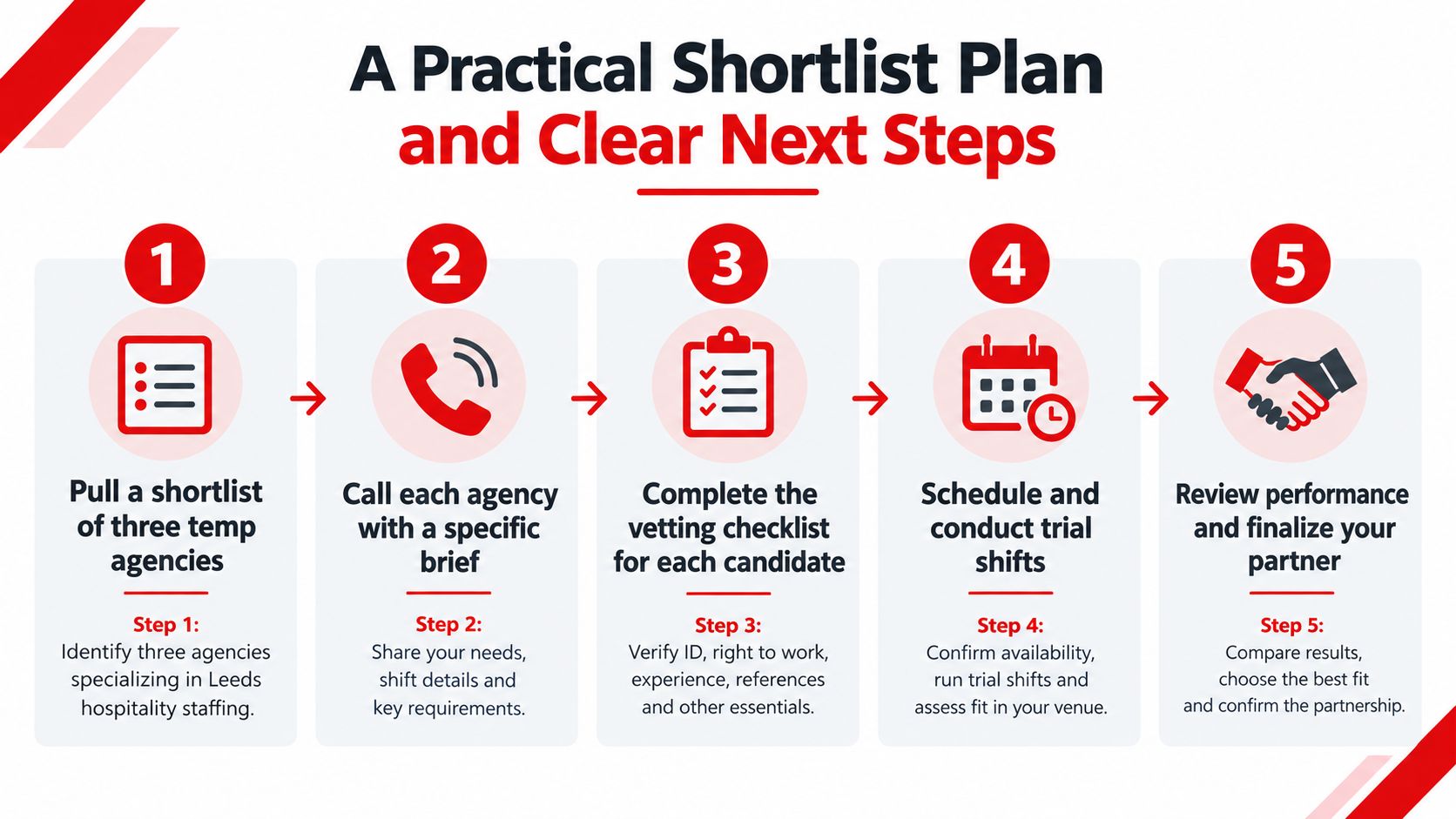 A Practical Shortlist Plan
and Clear Next Steps

1
Pull a shortlist of three temp agencies
Step 1:
Identify three agencies specializing in Leeds hospitality staffing.

2
Call each agency with a specific brief
Step 2:
Share your needs, shift details and key requirements.

3
Complete the vetting checklist for each candidate
Step 3:
Verify ID, right to work, experience, references and other essentials.

4
Schedule and conduct trial shifts
Step 4:
Confirm availability, run trial shifts and assess fit in your venue.

5
Review performance and finalize your partner
Step 5:
Compare results, choose the best fit and confirm the partnership.